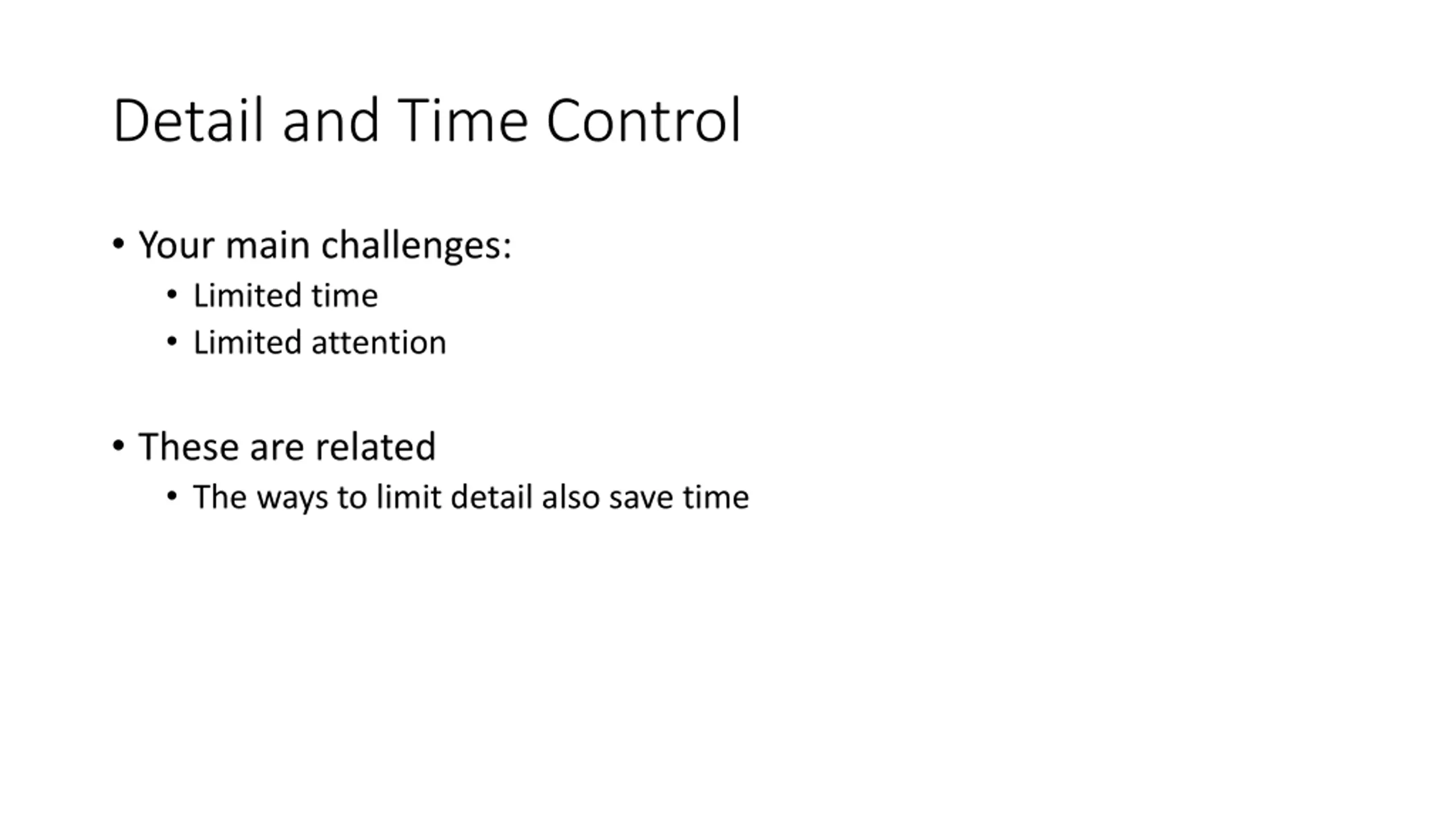 Detail and Time Control

• Your main challenges:
  • Limited time
  • Limited attention

• These are related
  • The ways to limit detail also save time